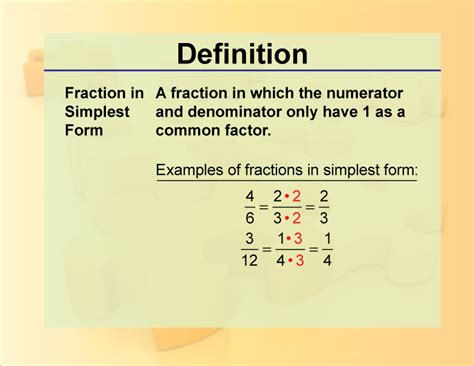 Definition

Fraction in Simplest Form

A fraction in which the numerator and denominator only have 1 as a common factor.

Examples of fractions in simplest form:

$\frac{4}{6} = \frac{2 \cdot 2}{3 \cdot 2} = \frac{2}{3}$

$\frac{3}{12} = \frac{1 \cdot 3}{4 \cdot 3} = \frac{1}{4}$